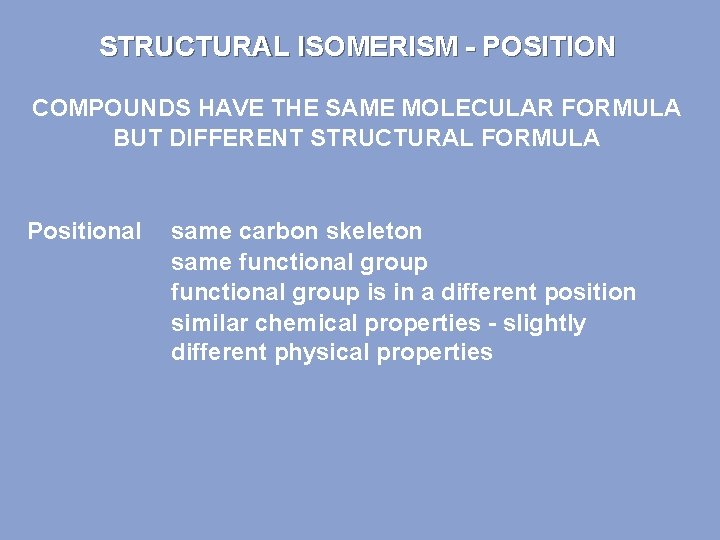 STRUCTURAL ISOMERISM - POSITION

COMPOUNDS HAVE THE SAME MOLECULAR FORMULA BUT DIFFERENT STRUCTURAL FORMULA

Positional same carbon skeleton
same functional group
functional group is in a different position
similar chemical properties - slightly different physical properties